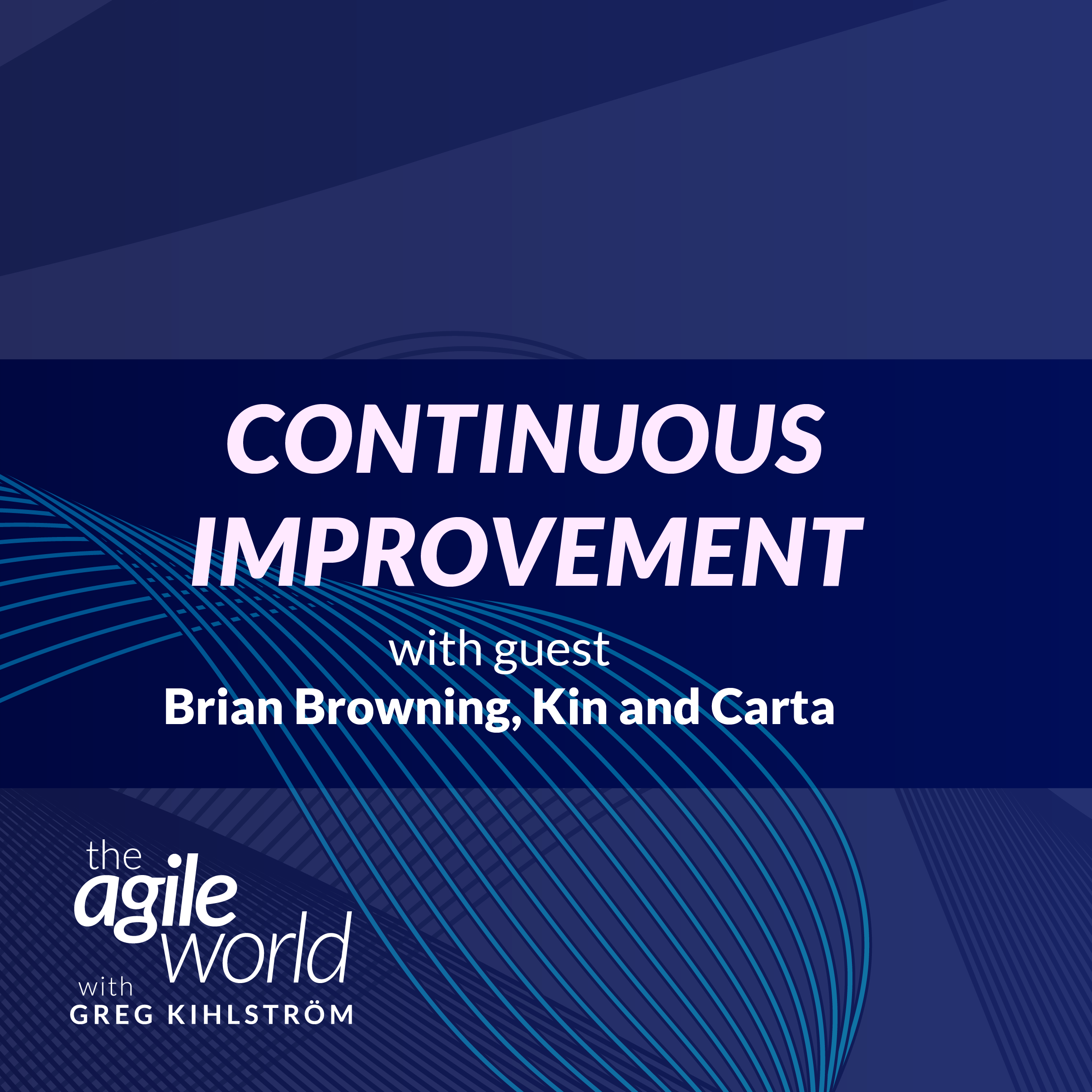 CONTINUOUS IMPROVEMENT

with guest
Brian Browning, Kin and Carta

the agile world
with
GREG KIHLSTRÖM